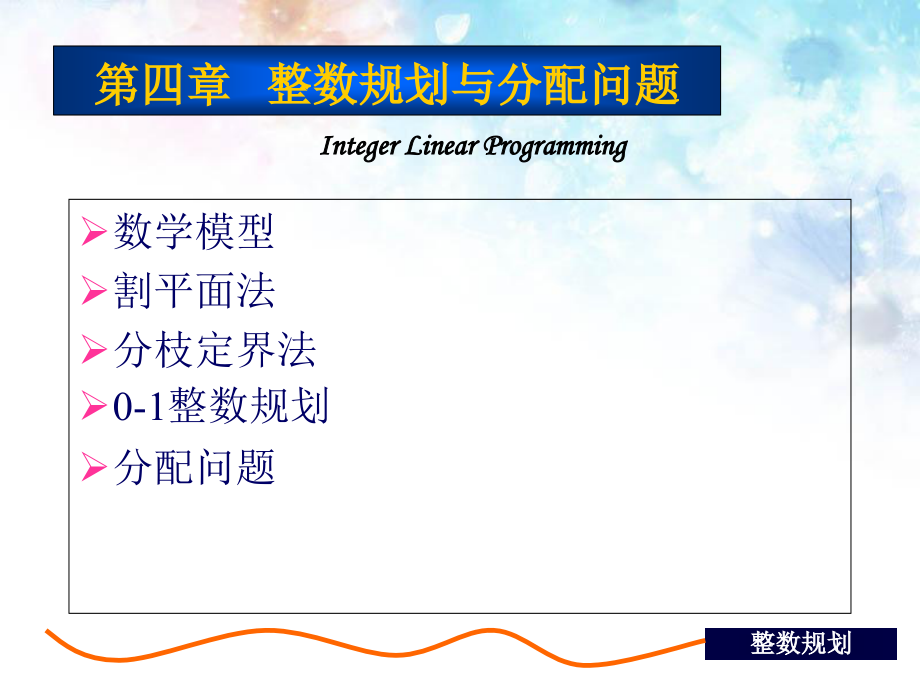 第四章　整数规划与分配问题

Integer Linear Programming

➢数学模型
➢割平面法
➢分枝定界法
➢0-1整数规划
➢分配问题

整数规划